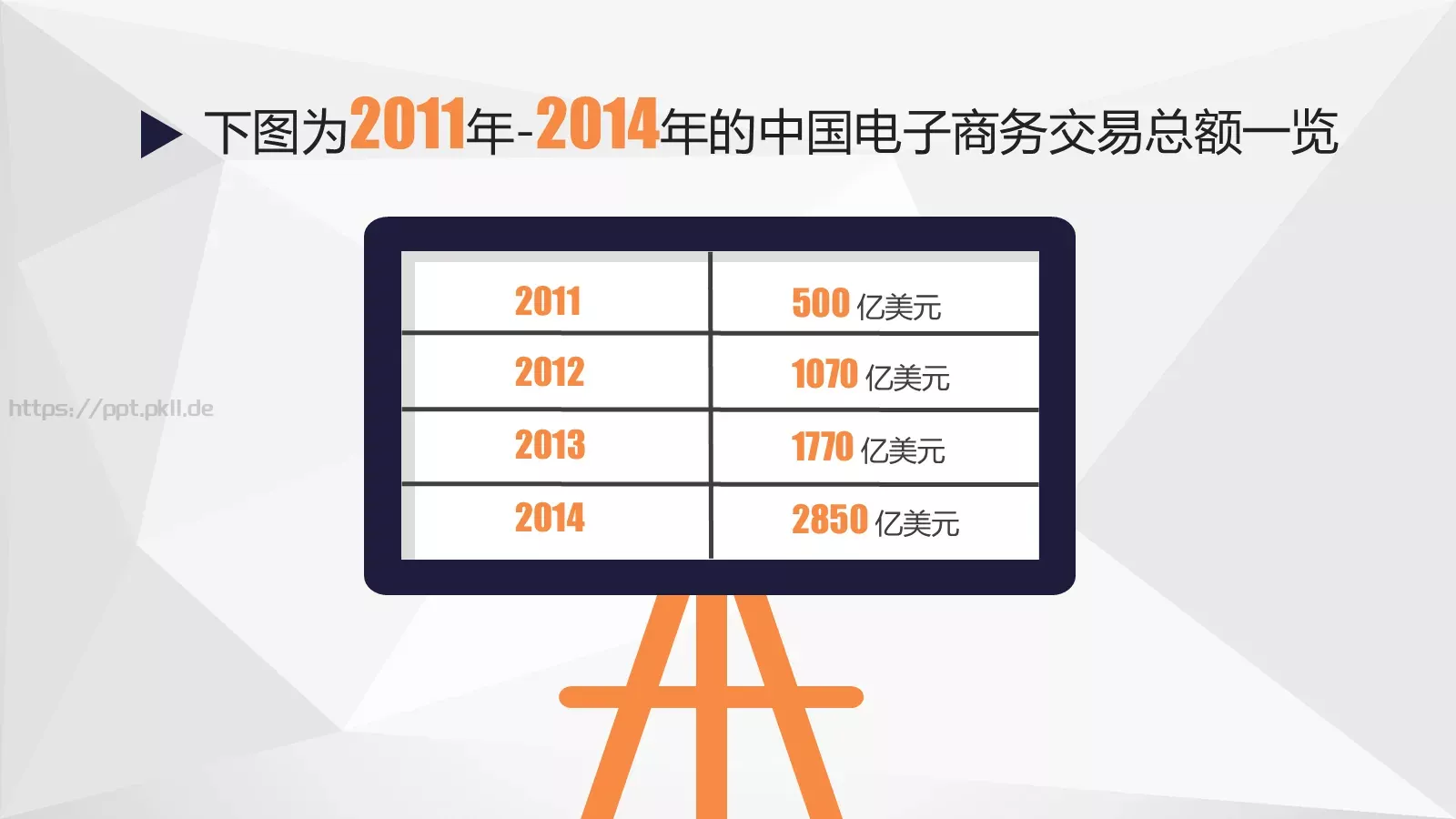 下图为2011年-2014年的中国电子商务交易总额一览

| 2011 | 500 亿美元 |
|---|---|
| 2012 | 1070 亿美元 |
| 2013 | 1770 亿美元 |
| 2014 | 2850 亿美元 |

https://ppt.pkll.de